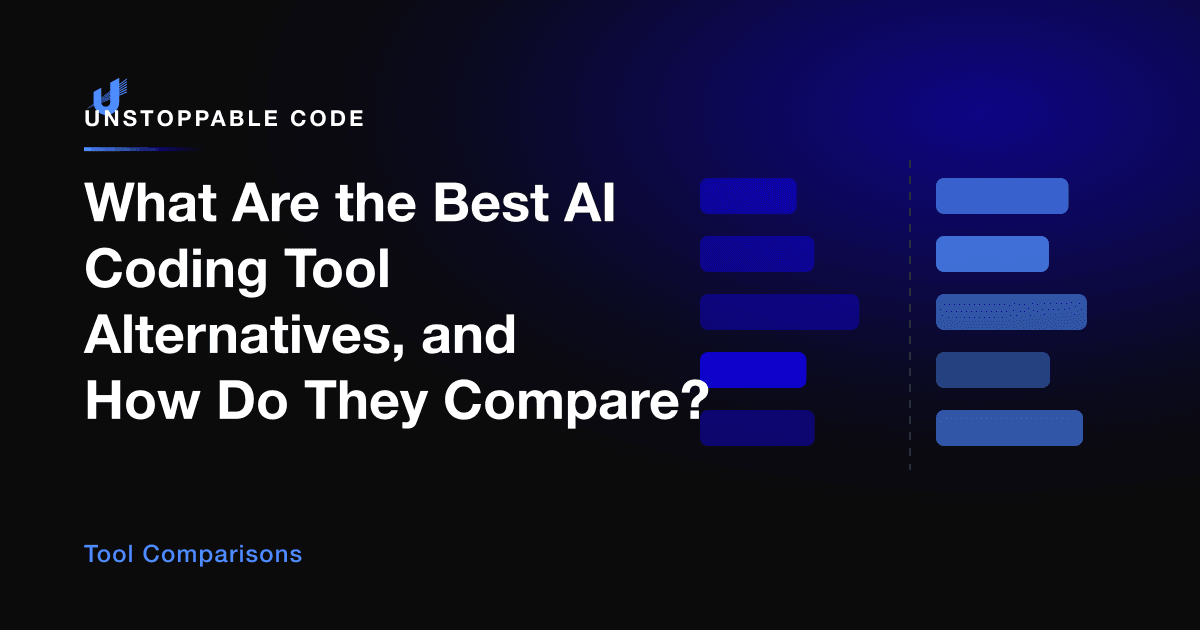 UNSTOPPABLE CODE

What Are the Best AI Coding Tool Alternatives, and How Do They Compare?

Tool Comparisons